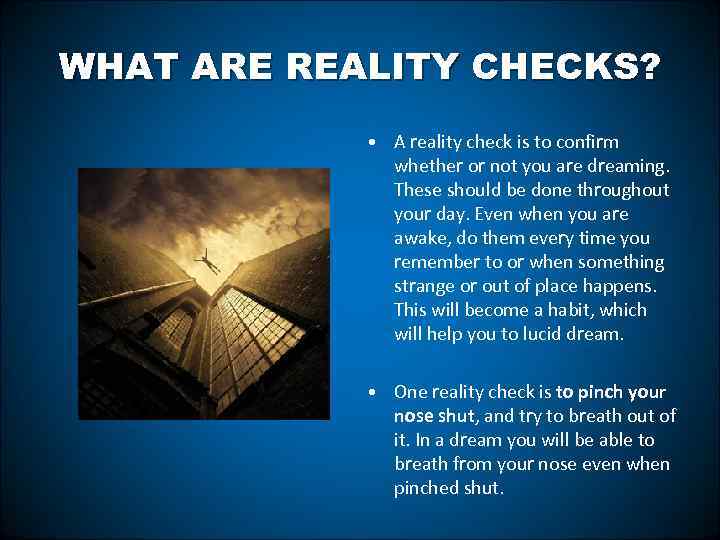 WHAT ARE REALITY CHECKS?

• A reality check is to confirm whether or not you are dreaming. These should be done throughout your day. Even when you are awake, do them every time you remember to or when something strange or out of place happens. This will become a habit, which will help you to lucid dream.

• One reality check is to pinch your nose shut, and try to breath out of it. In a dream you will be able to breath from your nose even when pinched shut.